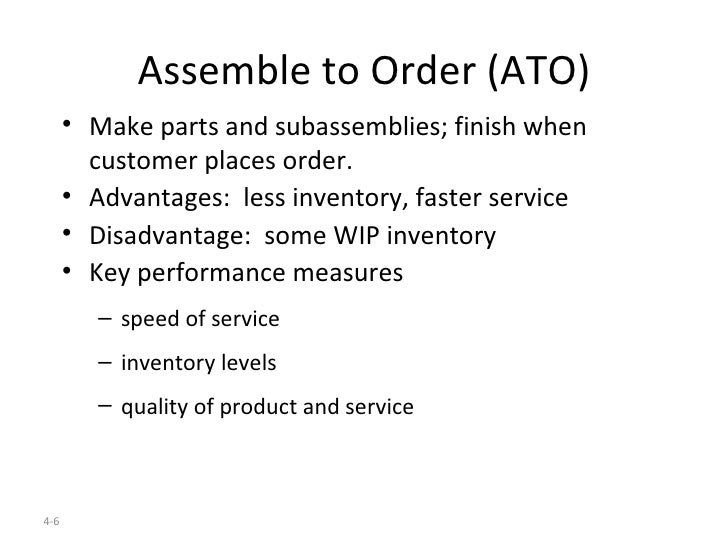 Assemble to Order (ATO)

• Make parts and subassemblies; finish when customer places order.
• Advantages: less inventory, faster service
• Disadvantage: some WIP inventory
• Key performance measures
– speed of service
– inventory levels
– quality of product and service

4-6